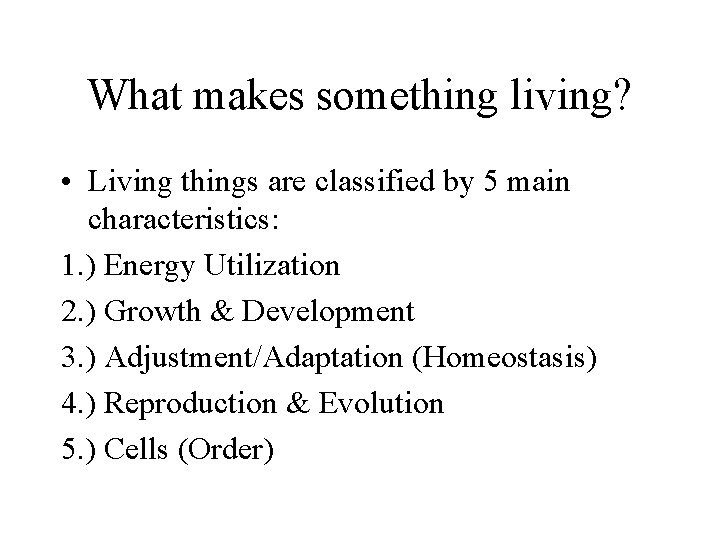 What makes something living?

• Living things are classified by 5 main characteristics:

1.) Energy Utilization

2.) Growth & Development

3.) Adjustment/Adaptation (Homeostasis)

4.) Reproduction & Evolution

5.) Cells (Order)